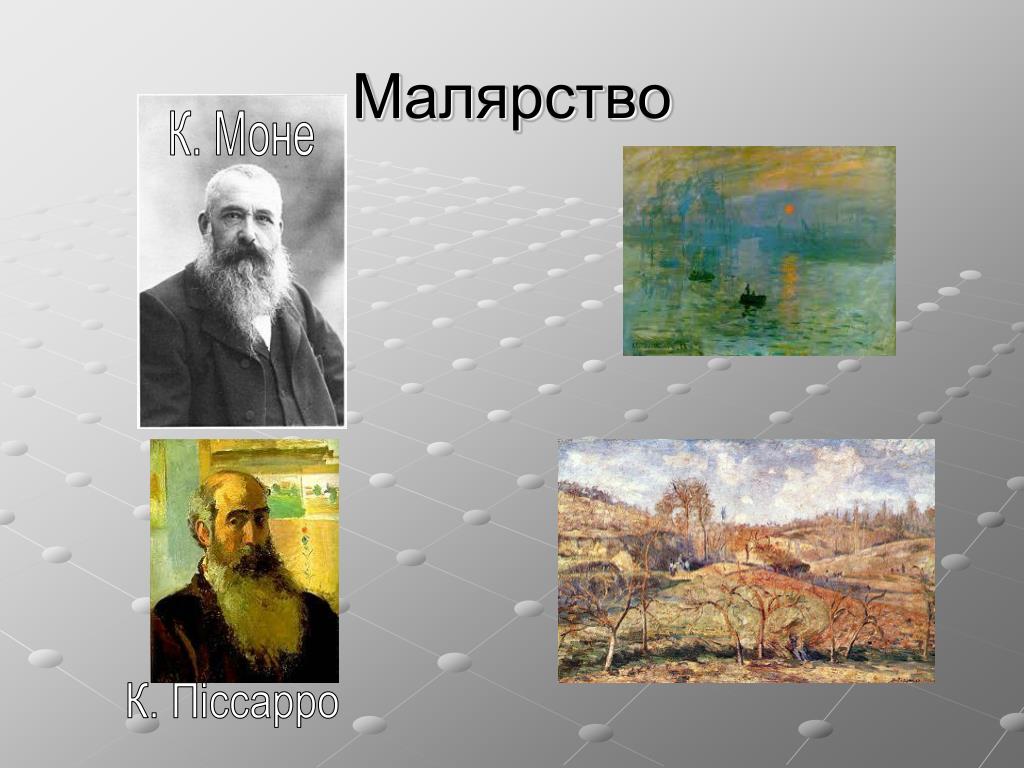 Малярство

К. Моне

К. Піссарро